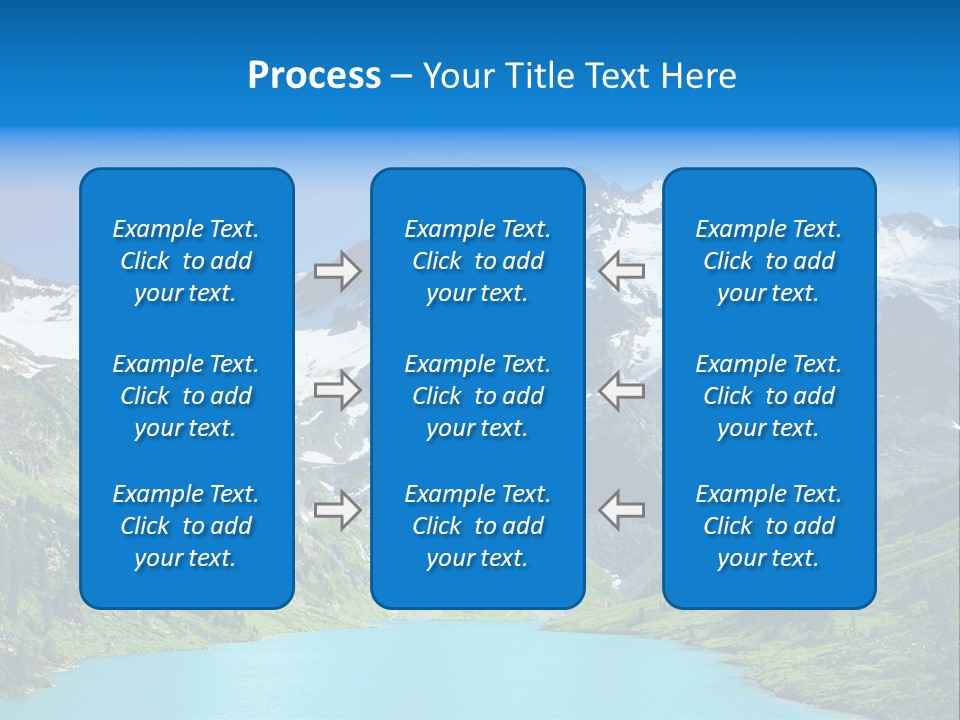 Process – Your Title Text Here

Example Text. Click to add your text.

Example Text. Click to add your text.

Example Text. Click to add your text.

Example Text. Click to add your text.

Example Text. Click to add your text.

Example Text. Click to add your text.

Example Text. Click to add your text.

Example Text. Click to add your text.

Example Text. Click to add your text.